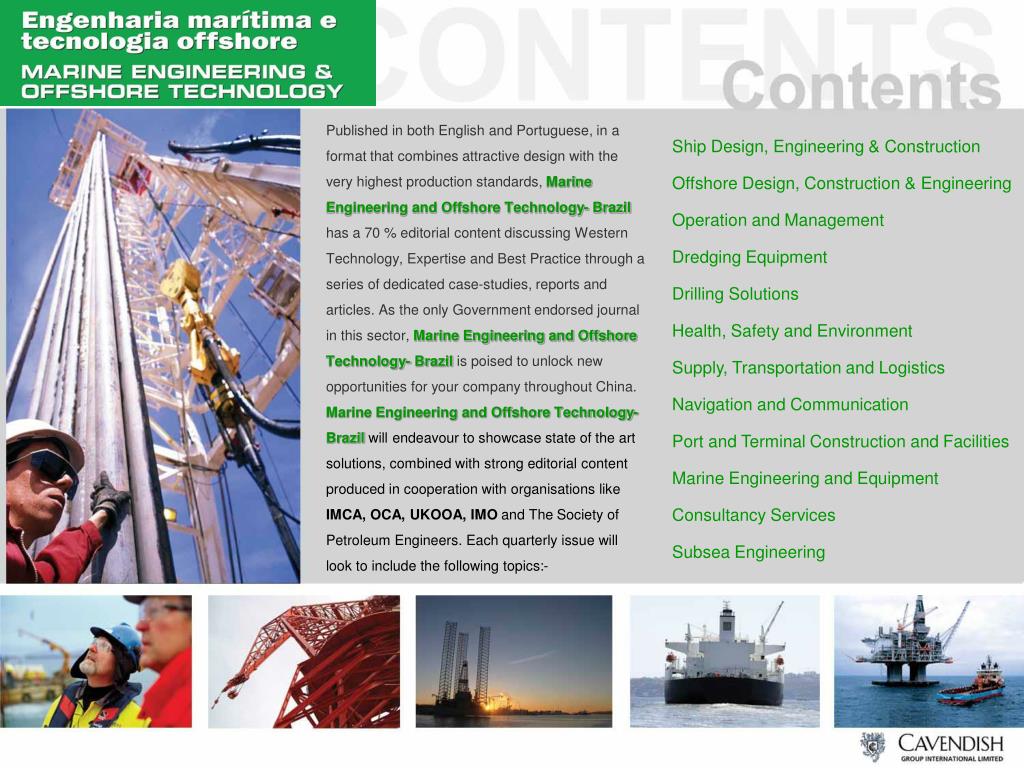 Engenharia marítima e tecnologia offshore
MARINE ENGINEERING & OFFSHORE TECHNOLOGY

CONTENTS
Contents

Published in both English and Portuguese, in a format that combines attractive design with the very highest production standards, Marine Engineering and Offshore Technology- Brazil has a 70 % editorial content discussing Western Technology, Expertise and Best Practice through a series of dedicated case-studies, reports and articles. As the only Government endorsed journal in this sector, Marine Engineering and Offshore Technology- Brazil is poised to unlock new opportunities for your company throughout China. Marine Engineering and Offshore Technology- Brazil will endeavour to showcase state of the art solutions, combined with strong editorial content produced in cooperation with organisations like IMCA, OCA, UKOOA, IMO and The Society of Petroleum Engineers. Each quarterly issue will look to include the following topics:-

Ship Design, Engineering & Construction
Offshore Design, Construction & Engineering
Operation and Management
Dredging Equipment
Drilling Solutions
Health, Safety and Environment
Supply, Transportation and Logistics
Navigation and Communication
Port and Terminal Construction and Facilities
Marine Engineering and Equipment
Consultancy Services
Subsea Engineering

CAVENDISH
GROUP INTERNATIONAL LIMITED